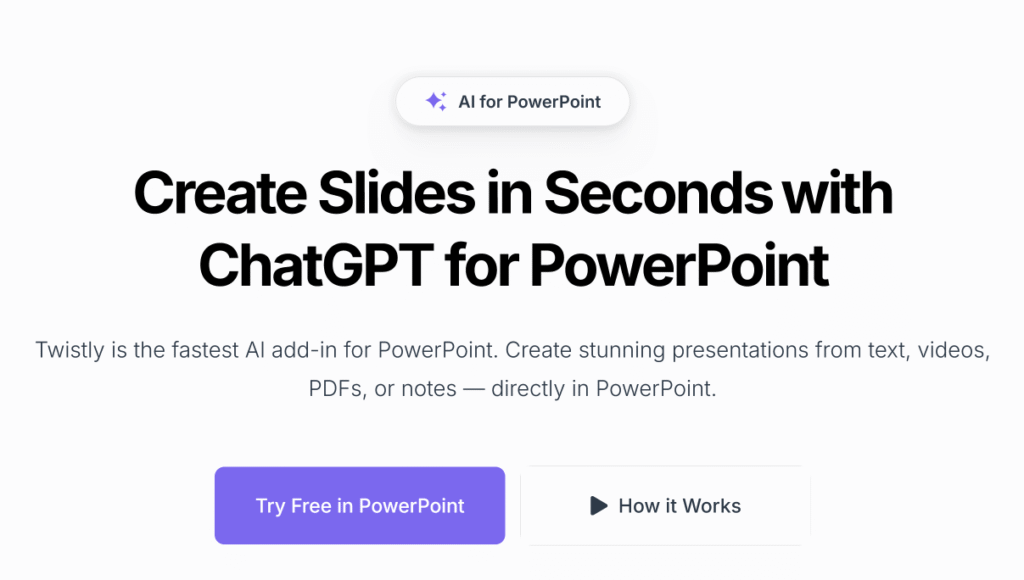 AI for PowerPoint

Create Slides in Seconds with ChatGPT for PowerPoint

Twistly is the fastest AI add-in for PowerPoint. Create stunning presentations from text, videos, PDFs, or notes — directly in PowerPoint.

Try Free in PowerPoint

How it Works